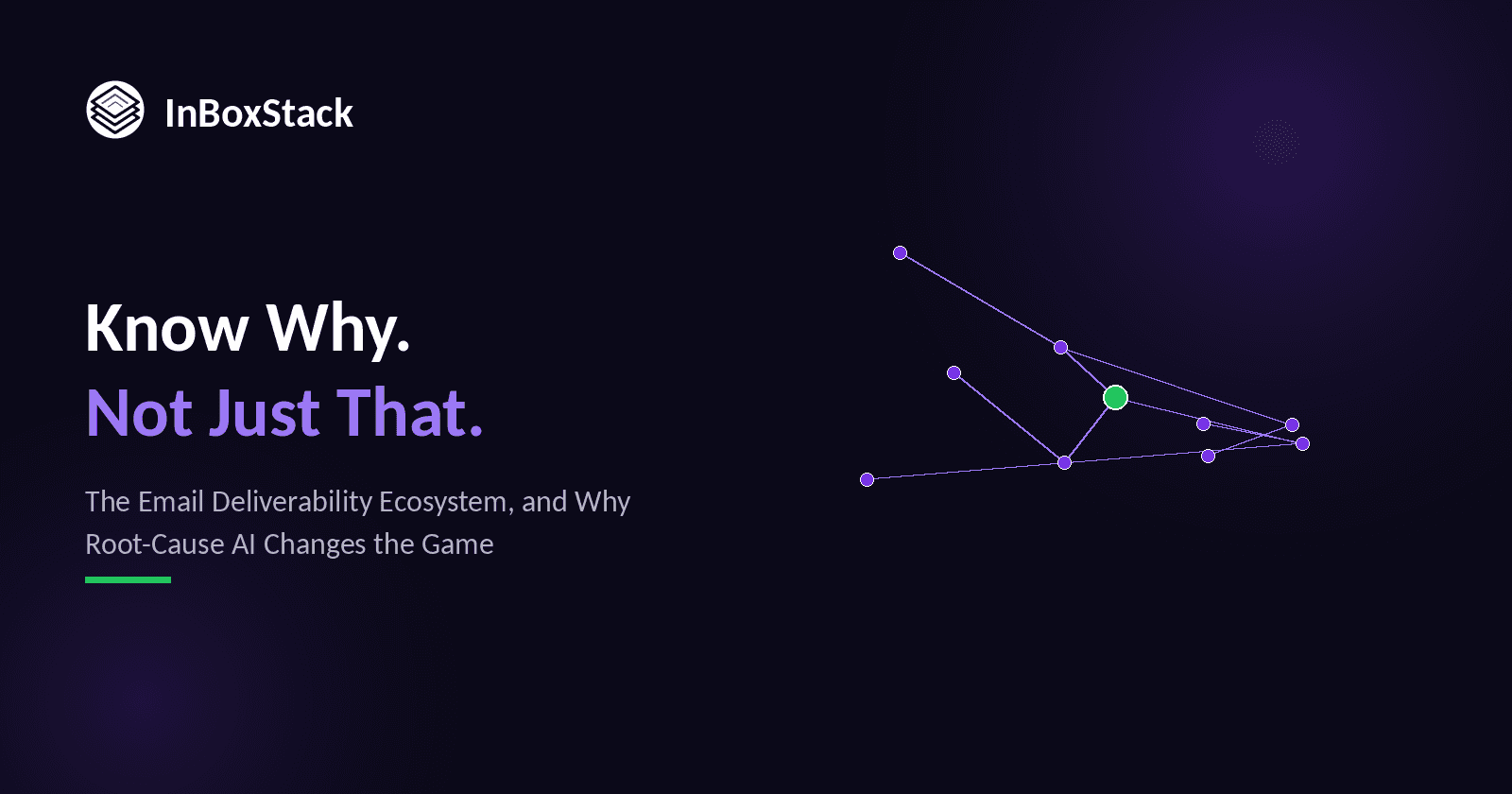 InBoxStack

Know Why.
Not Just That.

The Email Deliverability Ecosystem, and Why Root-Cause AI Changes the Game